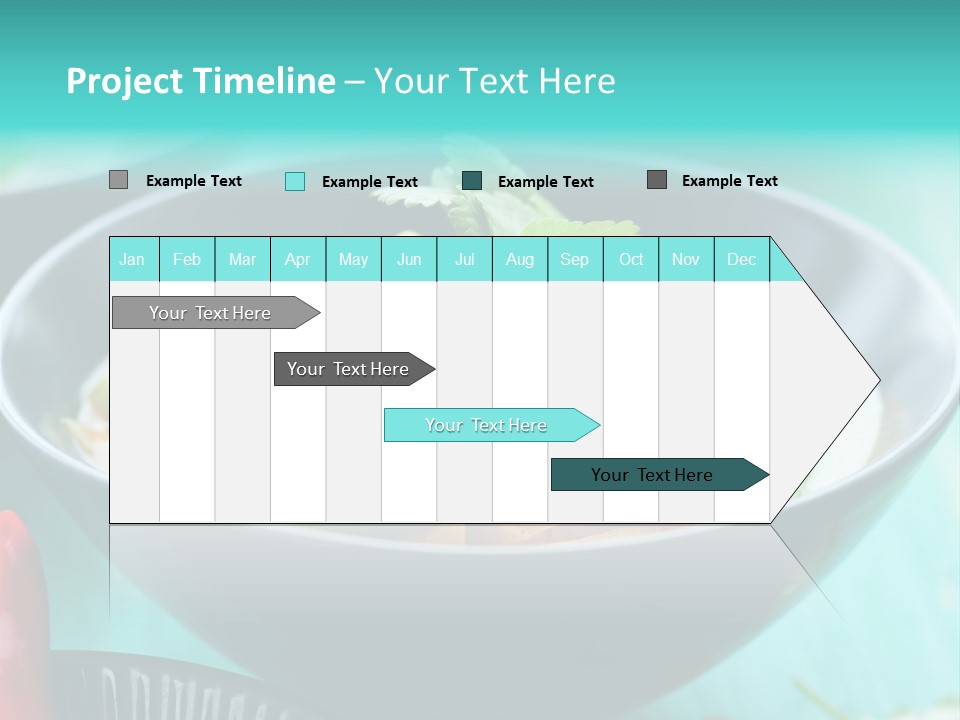 Project Timeline – Your Text Here

Example Text Example Text Example Text Example Text

Jan Feb Mar Apr May Jun Jul Aug Sep Oct Nov Dec

Your Text Here

Your Text Here

Your Text Here

Your Text Here